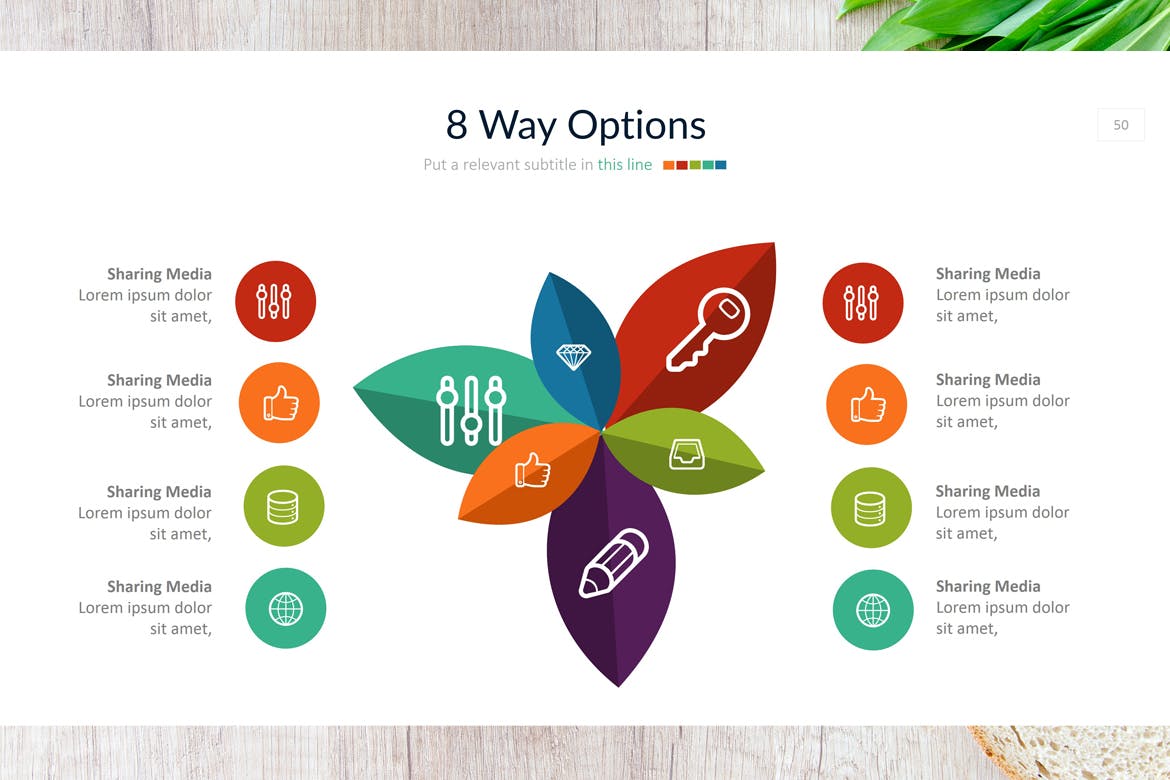 8 Way Options

50

Put a relevant subtitle in this line

Sharing Media
Lorem ipsum dolor sit amet,

Sharing Media
Lorem ipsum dolor sit amet,

Sharing Media
Lorem ipsum dolor sit amet,

Sharing Media
Lorem ipsum dolor sit amet,

Sharing Media
Lorem ipsum dolor sit amet,

Sharing Media
Lorem ipsum dolor sit amet,

Sharing Media
Lorem ipsum dolor sit amet,

Sharing Media
Lorem ipsum dolor sit amet,